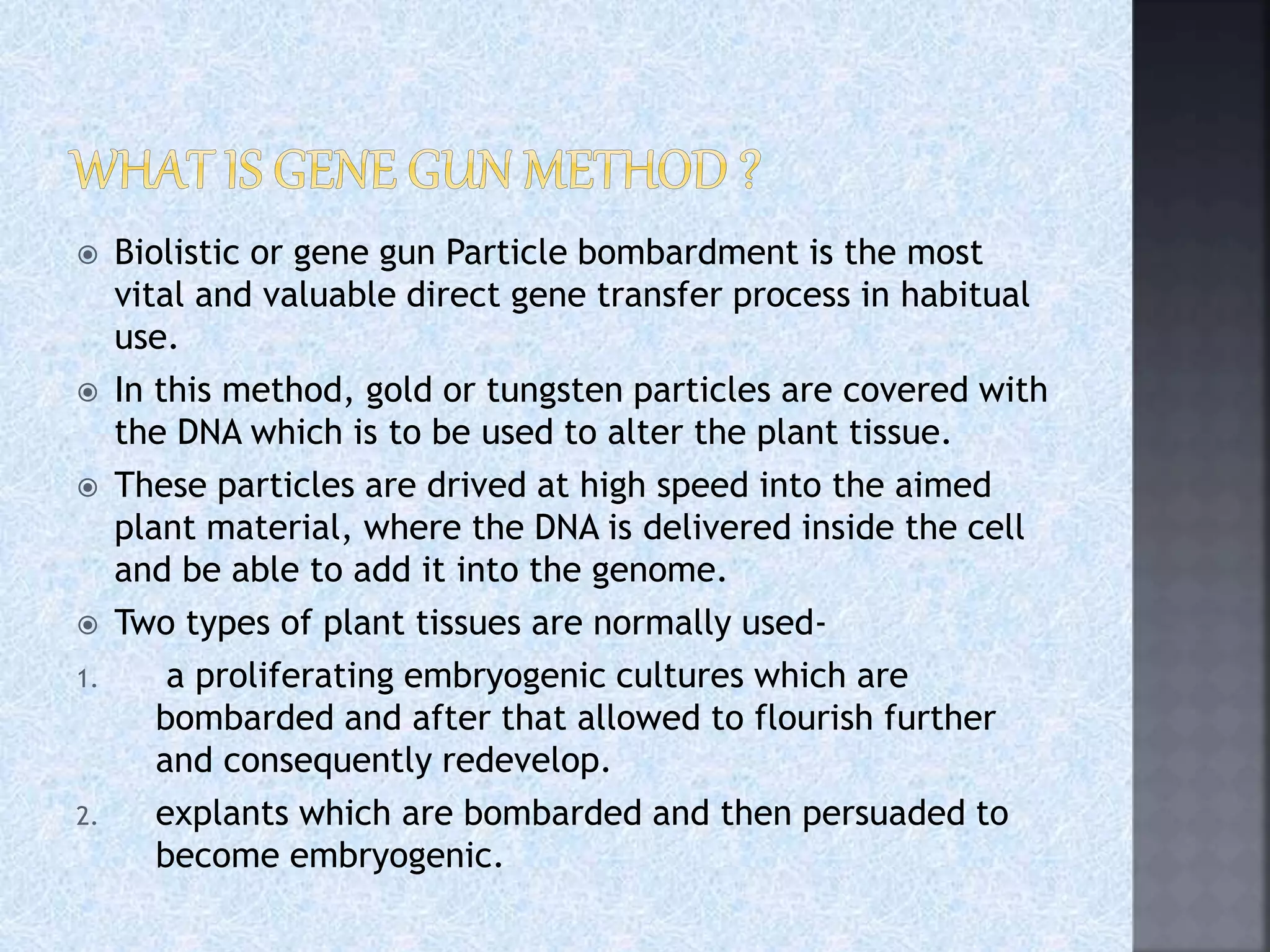 WHAT IS GENE GUN METHOD ?

Biolistic or gene gun Particle bombardment is the most vital and valuable direct gene transfer process in habitual use.

In this method, gold or tungsten particles are covered with the DNA which is to be used to alter the plant tissue.

These particles are drived at high speed into the aimed plant material, where the DNA is delivered inside the cell and be able to add it into the genome.

Two types of plant tissues are normally used-

1. a proliferating embryogenic cultures which are bombarded and after that allowed to flourish further and consequently redevelop.

2. explants which are bombarded and then persuaded to become embryogenic.